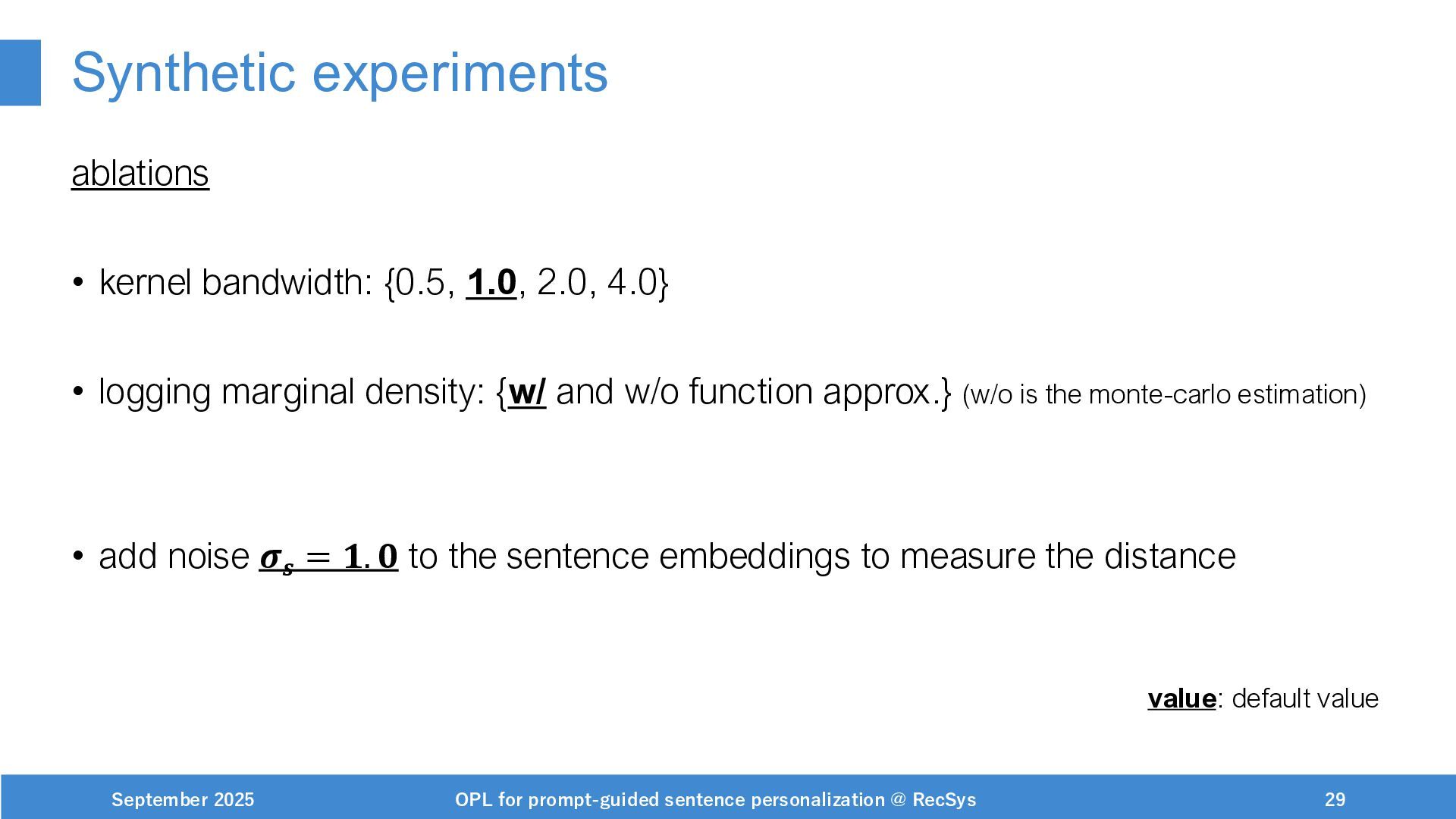 Synthetic experiments

ablations

• kernel bandwidth: {0.5, 1.0, 2.0, 4.0}

• logging marginal density: {w/ and w/o function approx.} (w/o is the monte-carlo estimation)

• add noise $\sigma_s = 1.0$ to the sentence embeddings to measure the distance

value: default value

September 2025 OPL for prompt-guided sentence personalization @ RecSys 29